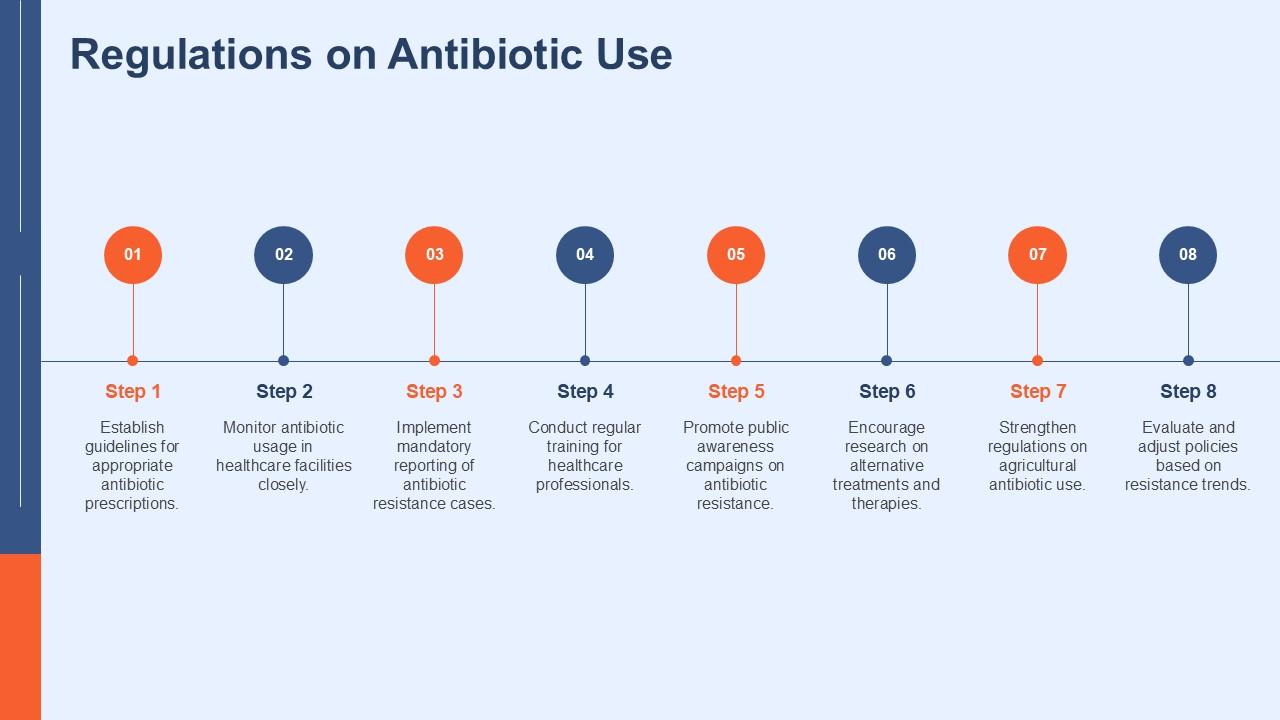 Regulations on Antibiotic Use

01

Step 1

Establish guidelines for appropriate antibiotic prescriptions.

02

Step 2

Monitor antibiotic usage in healthcare facilities closely.

03

Step 3

Implement mandatory reporting of antibiotic resistance cases.

04

Step 4

Conduct regular training for healthcare professionals.

05

Step 5

Promote public awareness campaigns on antibiotic resistance.

06

Step 6

Encourage research on alternative treatments and therapies.

07

Step 7

Strengthen regulations on agricultural antibiotic use.

08

Step 8

Evaluate and adjust policies based on resistance trends.